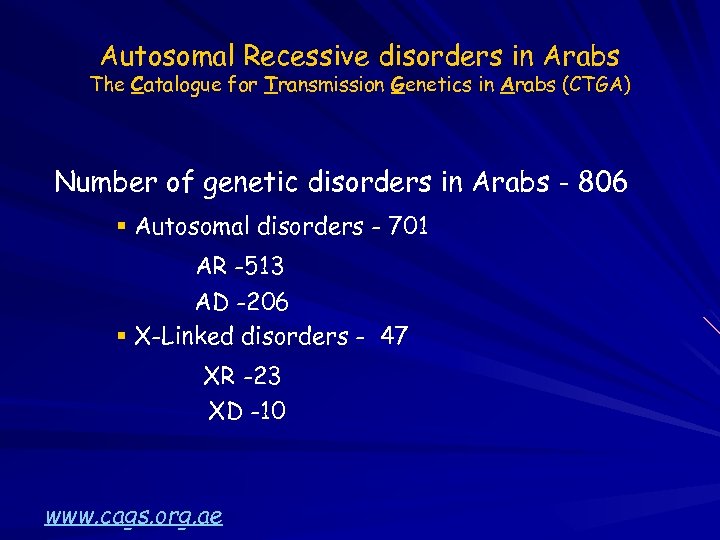 Autosomal Recessive disorders in Arabs
The Catalogue for Transmission Genetics in Arabs (CTGA)

Number of genetic disorders in Arabs - 806

▪ Autosomal disorders - 701

AR -513

AD -206

▪ X-Linked disorders - 47

XR -23

XD -10

www.cags.org.ae